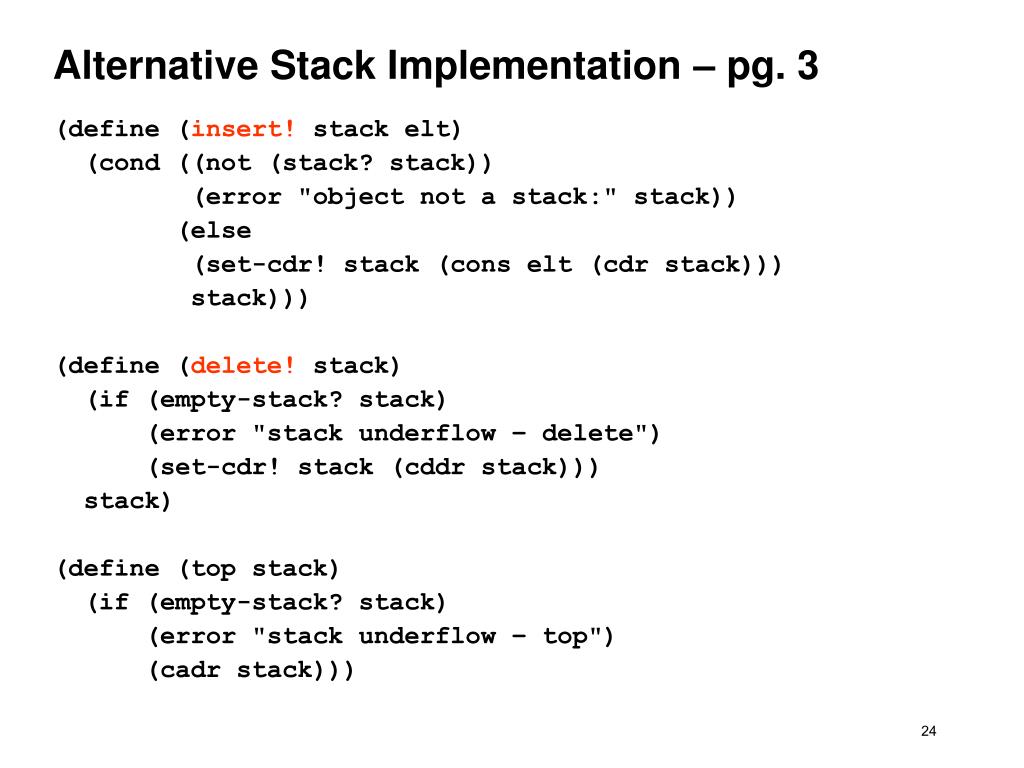 Alternative Stack Implementation – pg. 3

(define (insert! stack elt)
  (cond ((not (stack? stack))
         (error "object not a stack:" stack))
        (else
         (set-cdr! stack (cons elt (cdr stack)))
         stack)))

(define (delete! stack)
  (if (empty-stack? stack)
      (error "stack underflow – delete")
      (set-cdr! stack (cddr stack)))
  stack)

(define (top stack)
  (if (empty-stack? stack)
      (error "stack underflow – top")
      (cadr stack)))

24